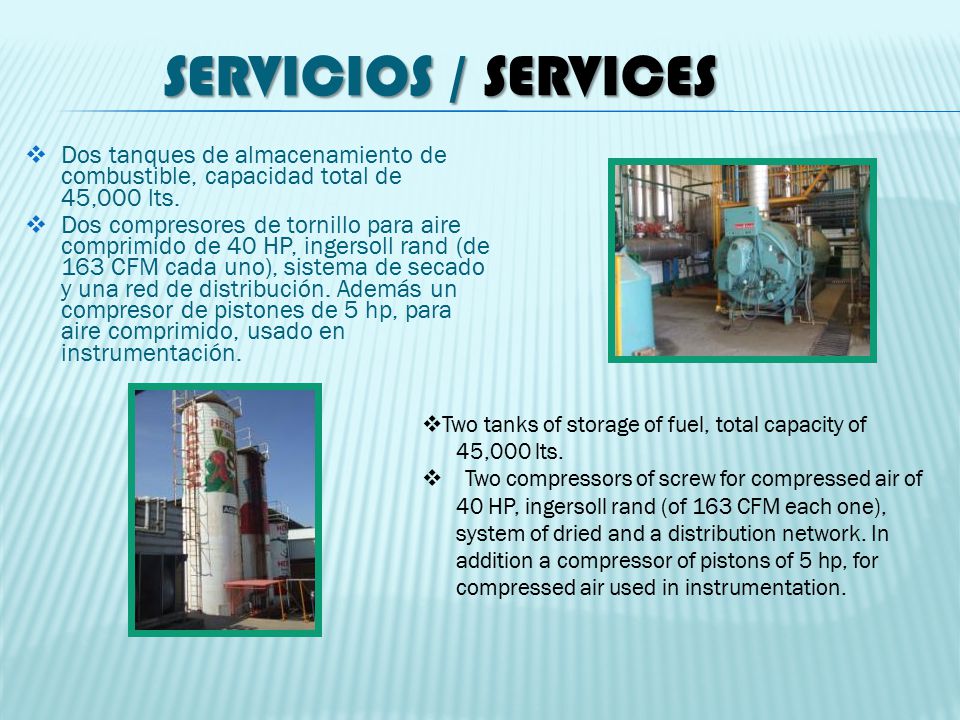 SERVICIOS / SERVICES

❖ Dos tanques de almacenamiento de combustible, capacidad total de 45,000 lts.

❖ Dos compresores de tornillo para aire comprimido de 40 HP, ingersoll rand (de 163 CFM cada uno), sistema de secado y una red de distribución. Además un compresor de pistones de 5 hp, para aire comprimido, usado en instrumentación.

❖Two tanks of storage of fuel, total capacity of 45,000 lts.

❖ Two compressors of screw for compressed air of 40 HP, ingersoll rand (of 163 CFM each one), system of dried and a distribution network. In addition a compressor of pistons of 5 hp, for compressed air used in instrumentation.